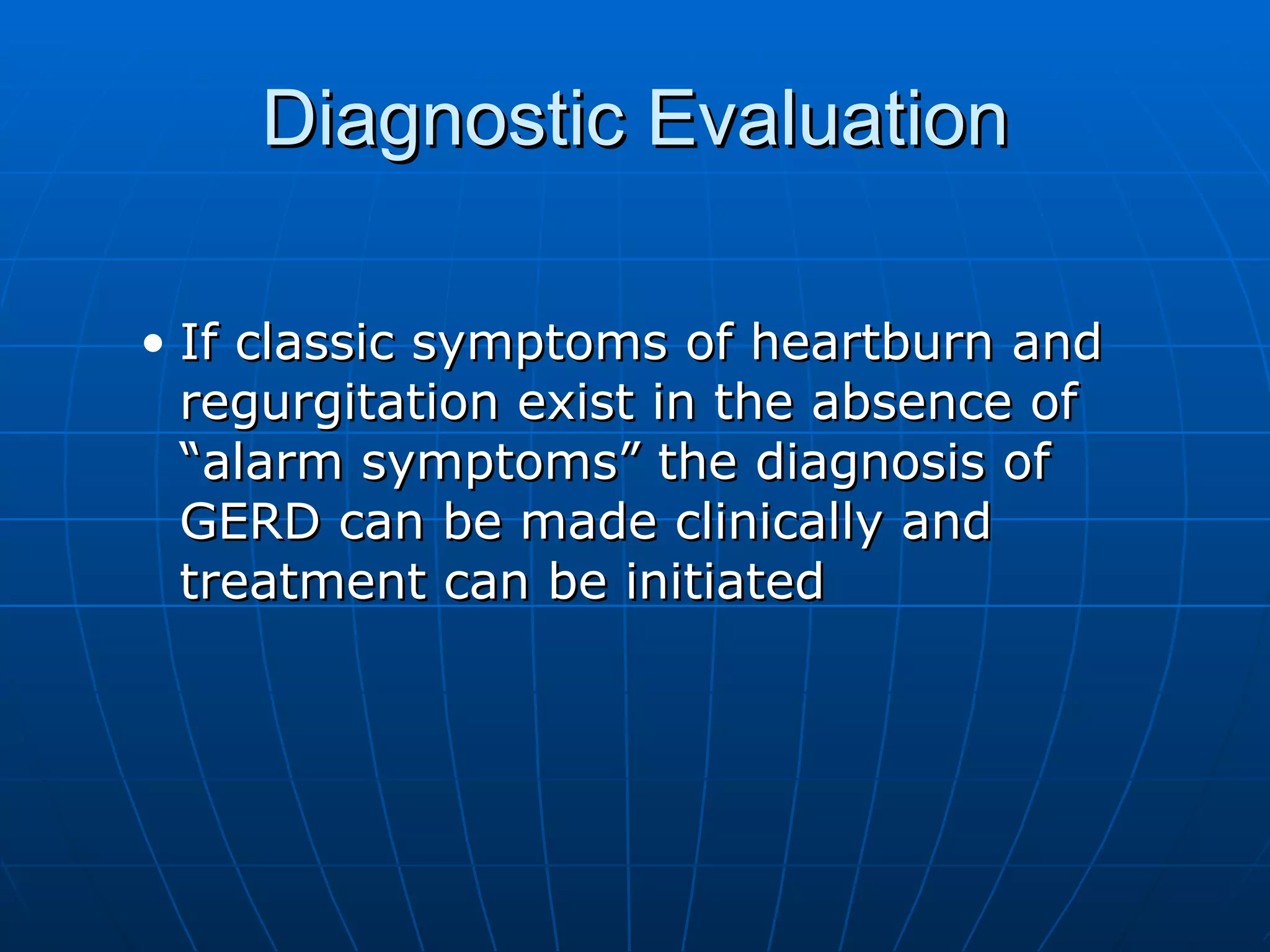 Diagnostic Evaluation

• If classic symptoms of heartburn and regurgitation exist in the absence of “alarm symptoms” the diagnosis of GERD can be made clinically and treatment can be initiated